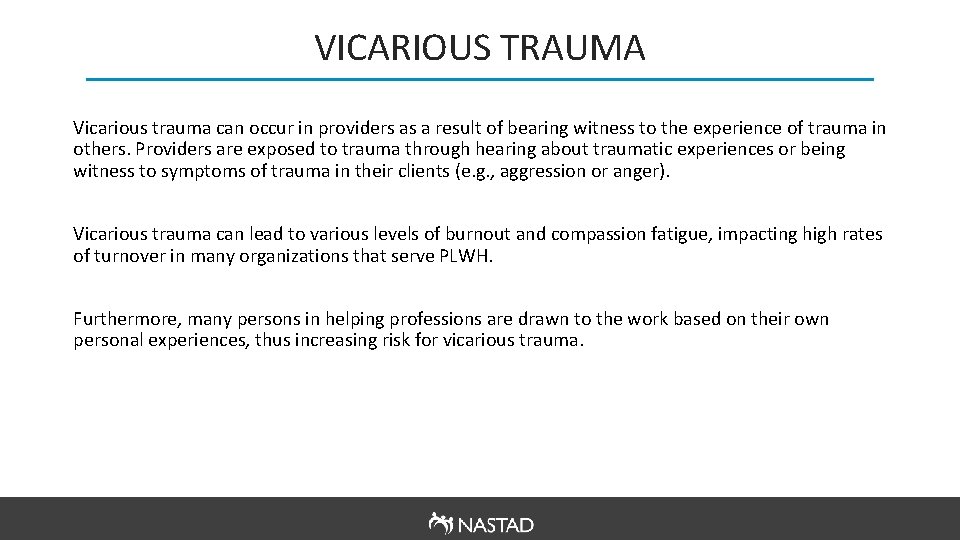 VICARIOUS TRAUMA

Vicarious trauma can occur in providers as a result of bearing witness to the experience of trauma in others. Providers are exposed to trauma through hearing about traumatic experiences or being witness to symptoms of trauma in their clients (e.g., aggression or anger).

Vicarious trauma can lead to various levels of burnout and compassion fatigue, impacting high rates of turnover in many organizations that serve PLWH.

Furthermore, many persons in helping professions are drawn to the work based on their own personal experiences, thus increasing risk for vicarious trauma.

NASTAD